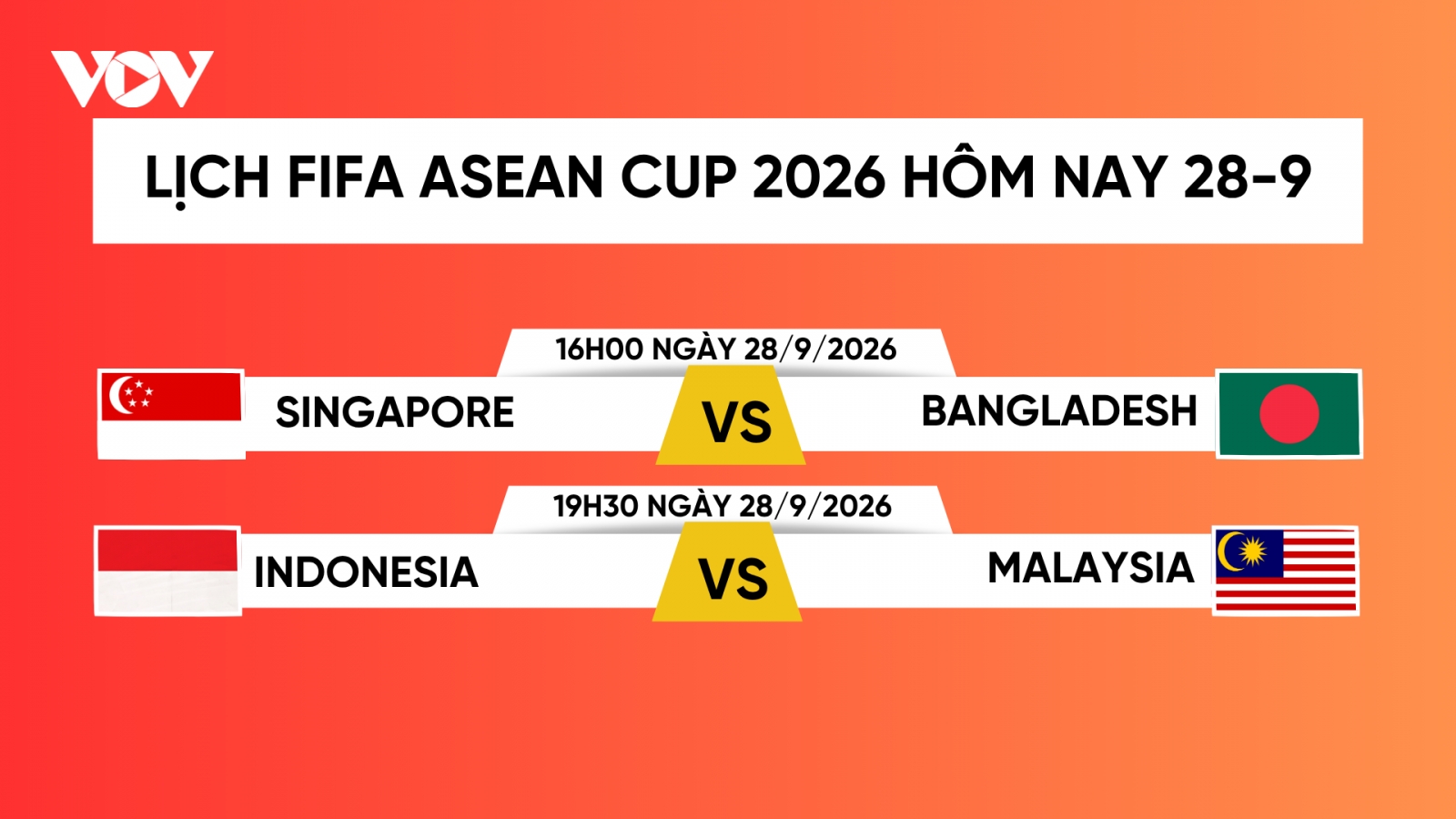 VOV

LỊCH FIFA ASEAN CUP 2026 HÔM NAY 28-9

16H00 NGÀY 28/9/2026

SINGAPORE

VS

BANGLADESH

19H30 NGÀY 28/9/2026

INDONESIA

VS

MALAYSIA